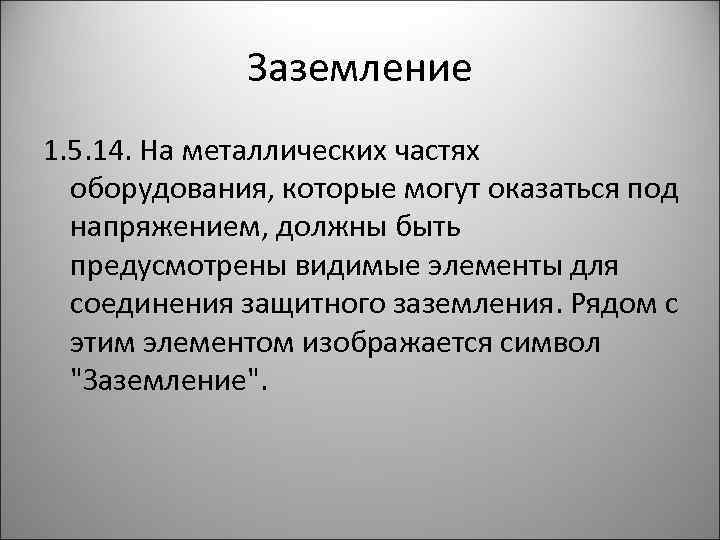 Заземление

1.5.14. На металлических частях оборудования, которые могут оказаться под напряжением, должны быть предусмотрены видимые элементы для соединения защитного заземления. Рядом с этим элементом изображается символ "Заземление".